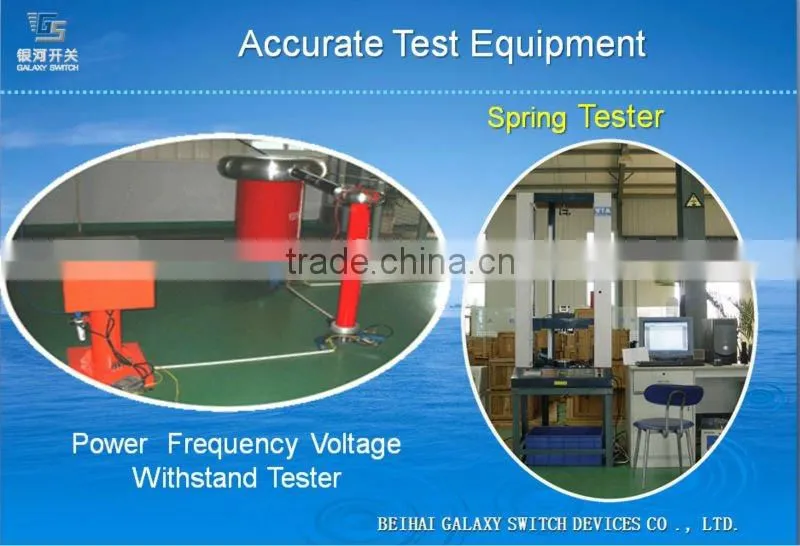 GS
银河开关
GALAXY SWITCH

Accurate Test Equipment

Spring Tester

trade.china.cn

Power Frequency Voltage Withstand Tester

BEIHAI GALAXY SWITCH DEVICES CO ., LTD.